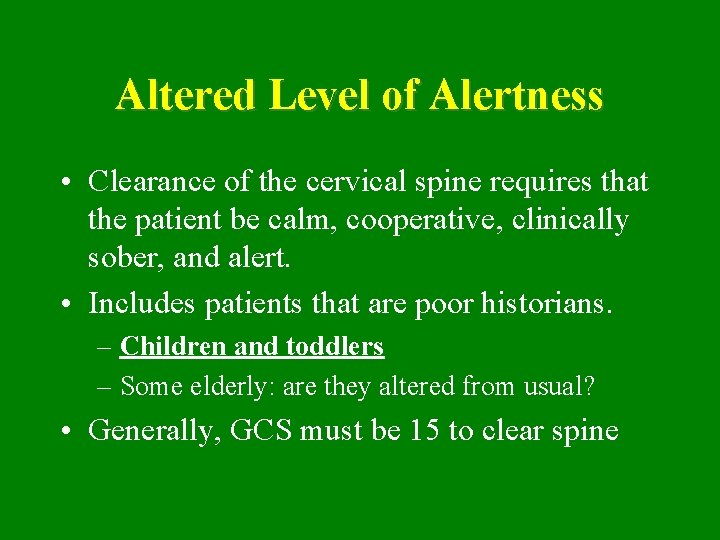 Altered Level of Alertness

• Clearance of the cervical spine requires that the patient be calm, cooperative, clinically sober, and alert.

• Includes patients that are poor historians.

– Children and toddlers

– Some elderly: are they altered from usual?

• Generally, GCS must be 15 to clear spine